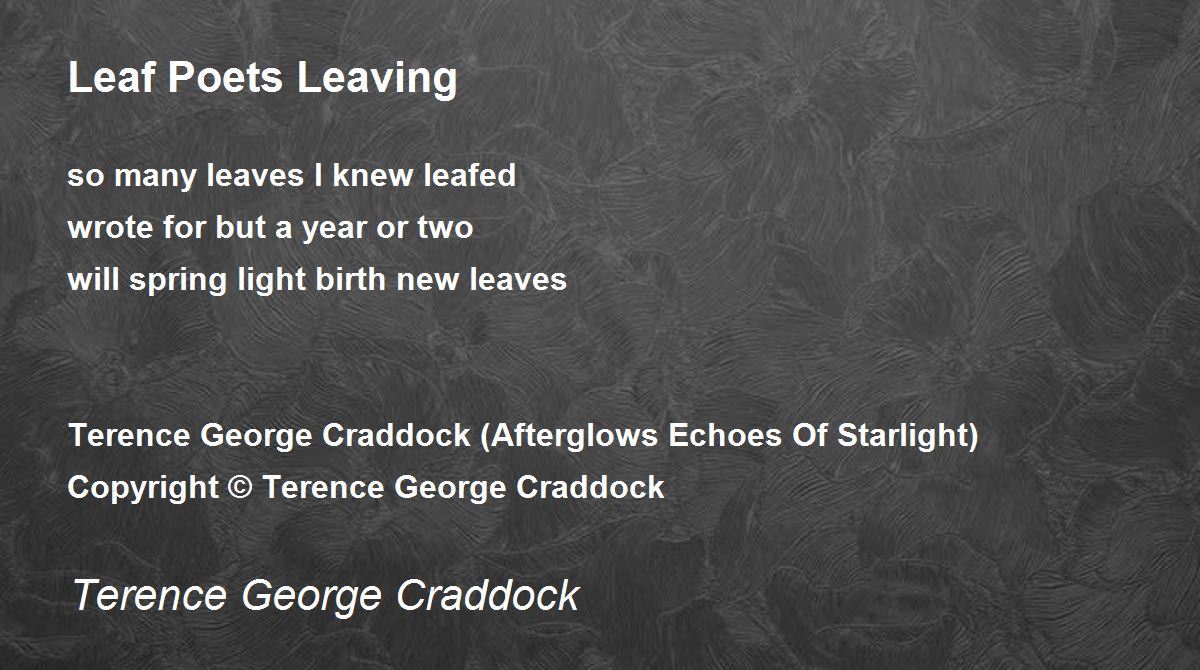 Leaf Poets Leaving

so many leaves I knew leafed
wrote for but a year or two
will spring light birth new leaves

Terence George Craddock (Afterglows Echoes Of Starlight)
Copyright © Terence George Craddock

Terence George Craddock